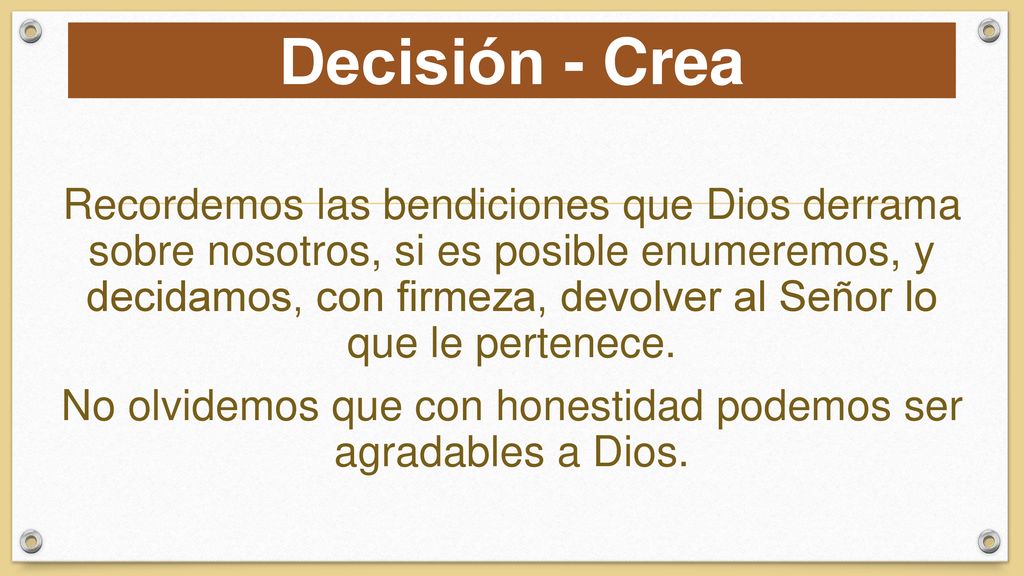 Decisión - Crea

Recordemos las bendiciones que Dios derrama sobre nosotros, si es posible enumeremos, y decidamos, con firmeza, devolver al Señor lo que le pertenece.

No olvidemos que con honestidad podemos ser agradables a Dios.